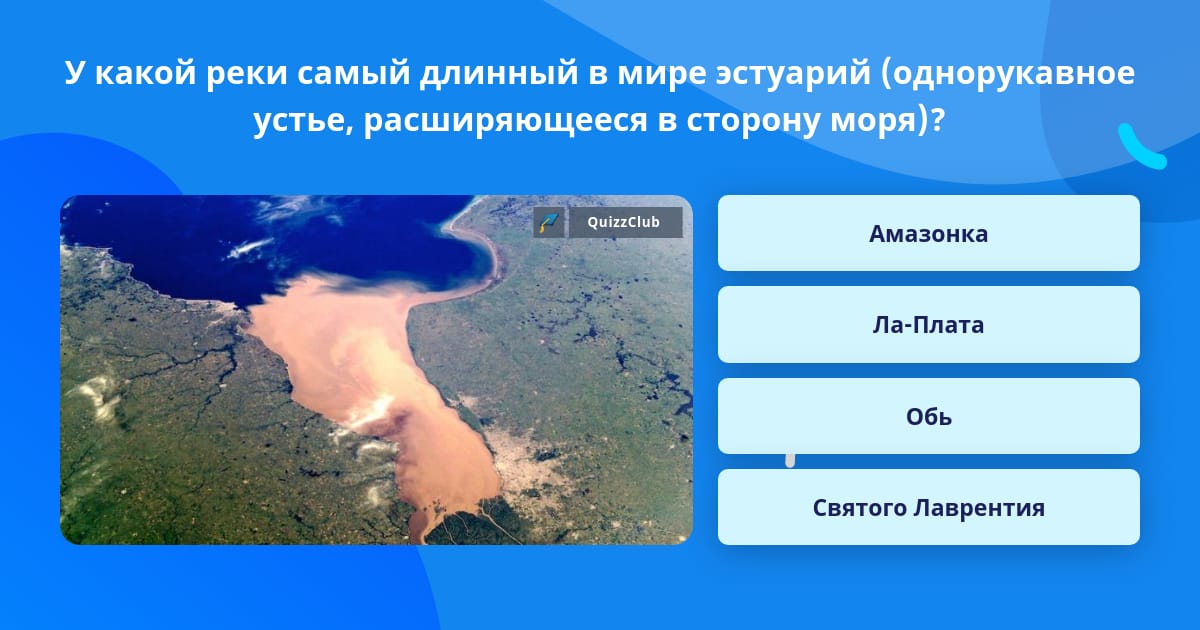 У какой реки самый длинный в мире эстуарий (однорукавное устье, расширяющееся в сторону моря)?

QuizzClub

Амазонка

Ла-Плата

Обь

Святого Лаврентия